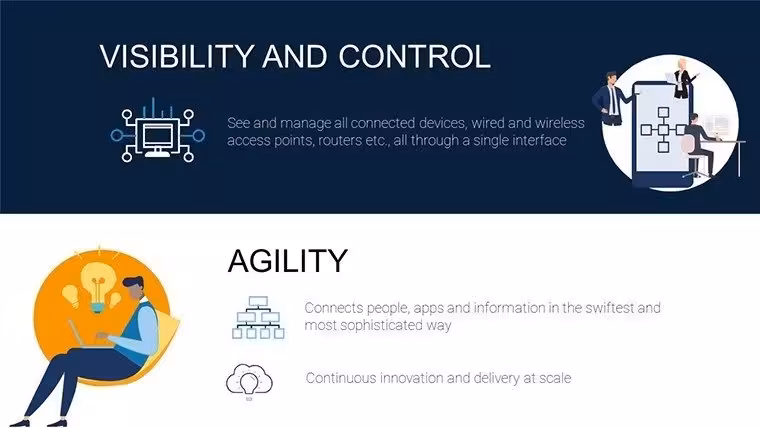 VISIBILITY AND CONTROL

See and manage all connected devices, wired and wireless access points, routers etc., all through a single interface

AGILITY

Connects people, apps and information in the swiftest and most sophisticated way

Continuous innovation and delivery at scale